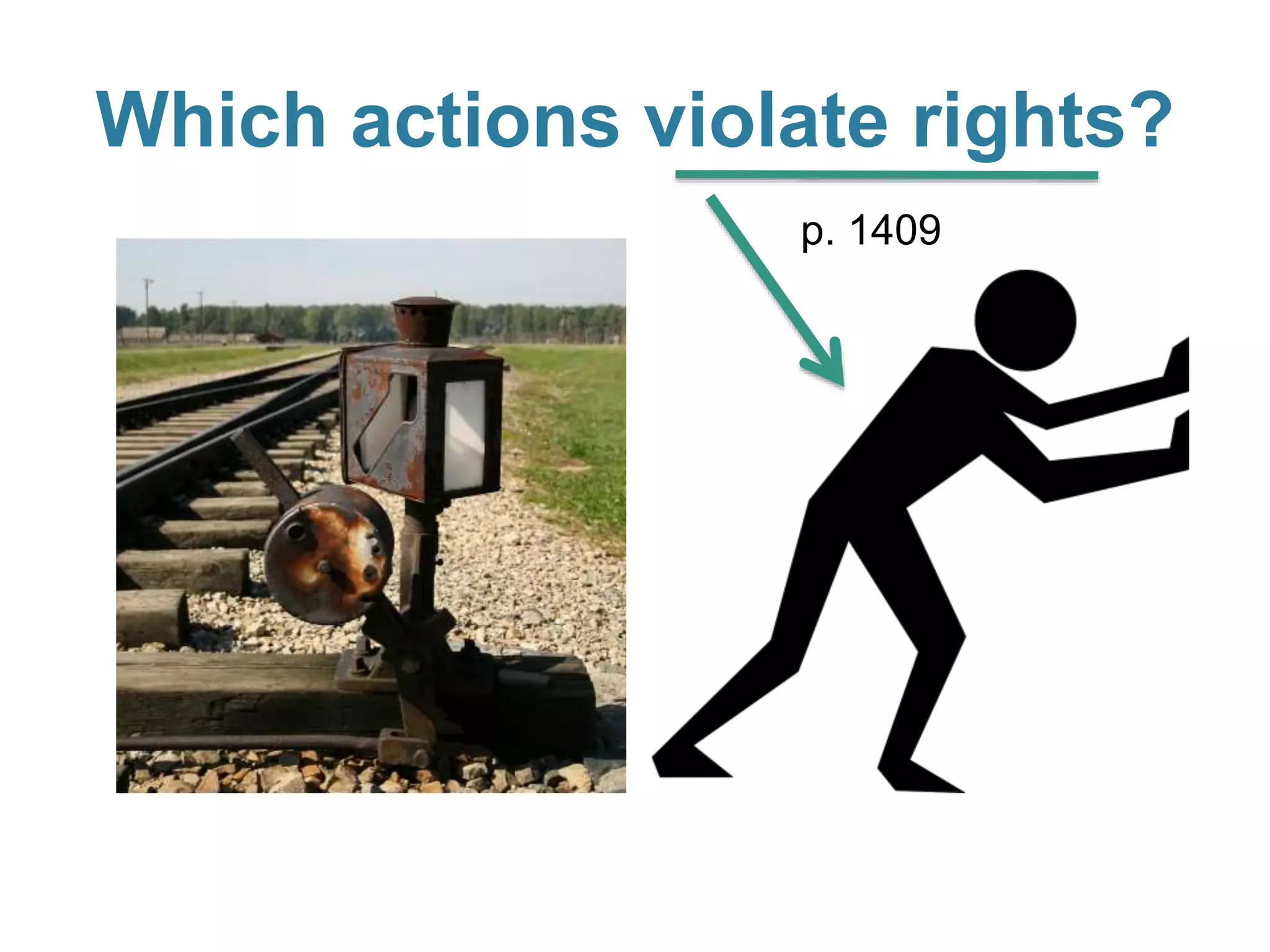 Which actions violate rights?

p. 1409